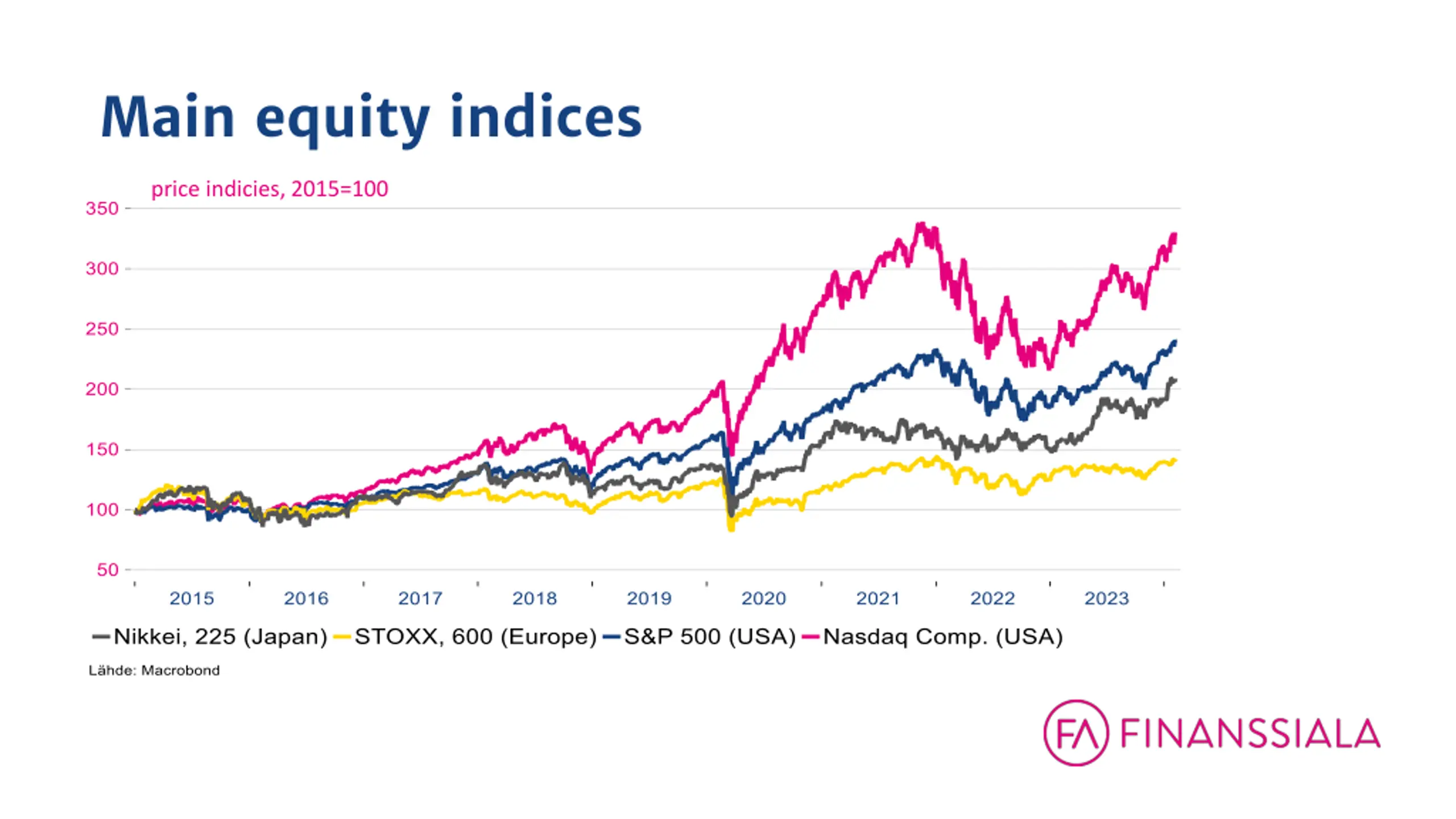 Main equity indices

price indicies, 2015=100

350
300
250
200
150
100
50

2015 2016 2017 2018 2019 2020 2021 2022 2023

Nikkei, 225 (Japan) STOXX, 600 (Europe) S&P 500 (USA) Nasdaq Comp. (USA)

Lähde: Macrobond

FA FINANSSIALA